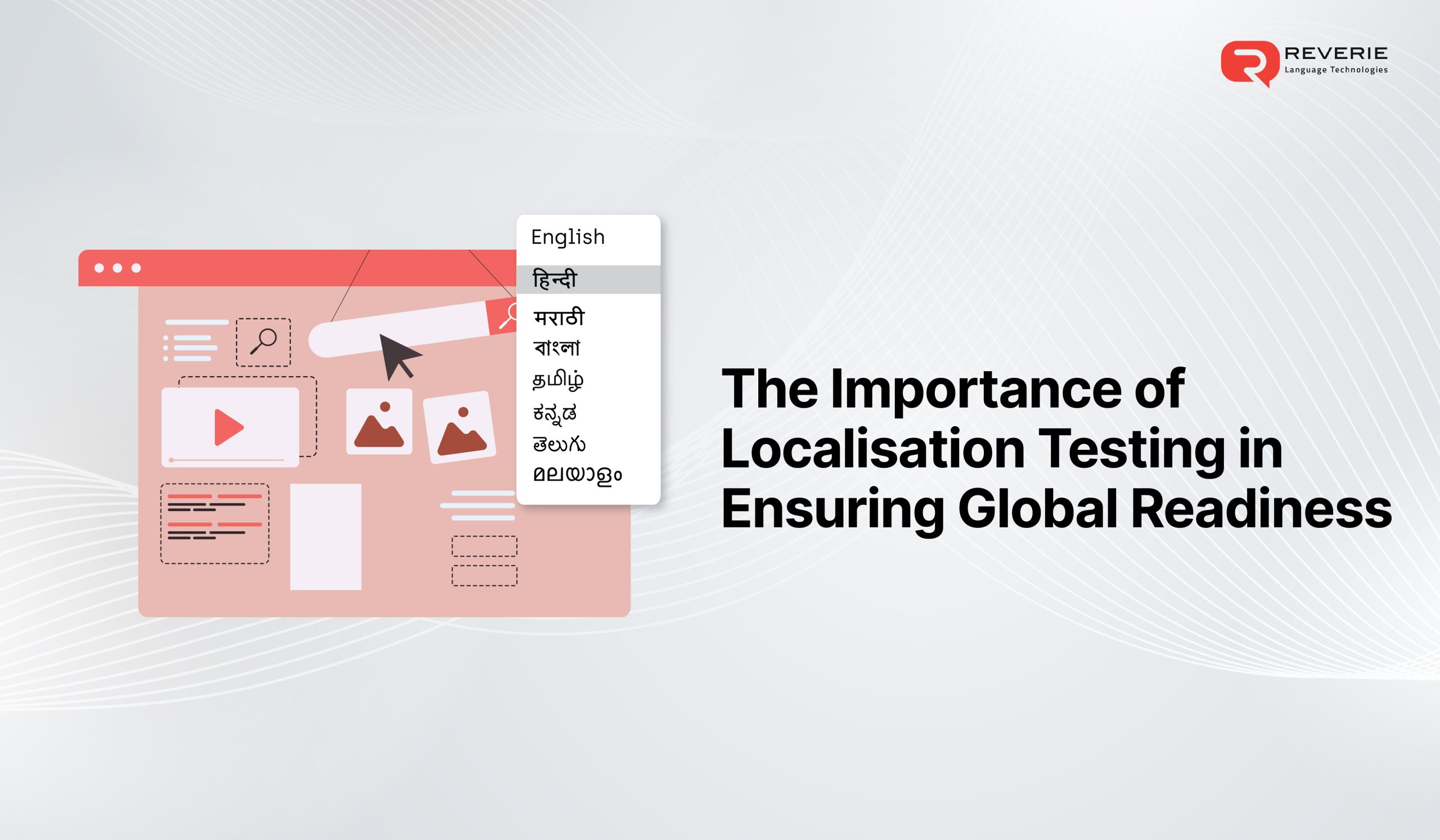 REVERIE
Language Technologies

English
हिन्दी
मराठी
বাংলা
தமிழ்
ಕನ್ನಡ
తెలుగు
മലയാളം

The Importance of Localisation Testing in Ensuring Global Readiness